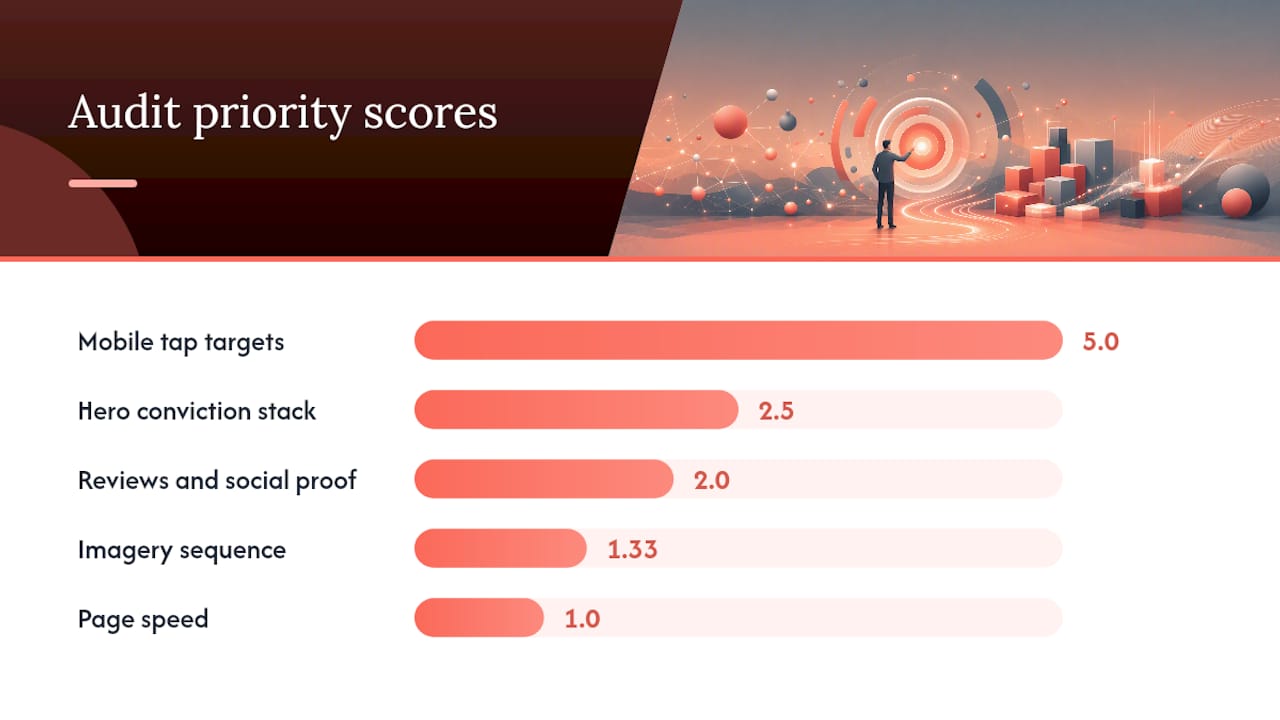 Audit priority scores

Mobile tap targets 5.0

Hero conviction stack 2.5

Reviews and social proof 2.0

Imagery sequence 1.33

Page speed 1.0